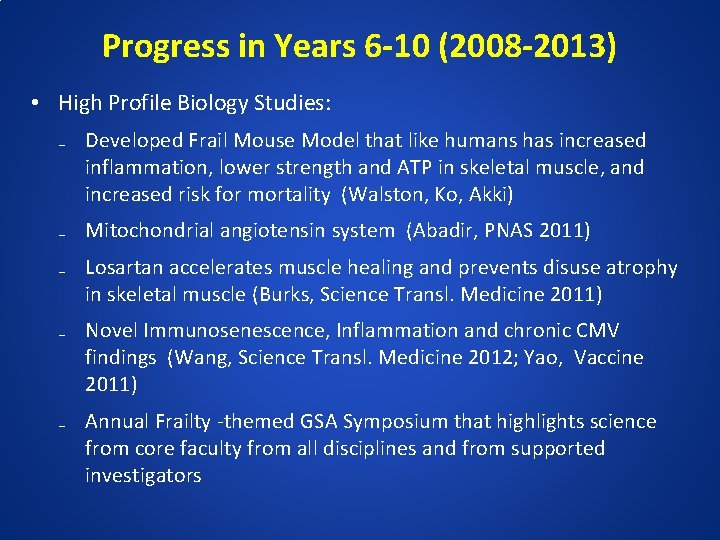 Progress in Years 6-10 (2008-2013)

• High Profile Biology Studies:

– Developed Frail Mouse Model that like humans has increased inflammation, lower strength and ATP in skeletal muscle, and increased risk for mortality (Walston, Ko, Akki)

– Mitochondrial angiotensin system (Abadir, PNAS 2011)

– Losartan accelerates muscle healing and prevents disuse atrophy in skeletal muscle (Burks, Science Transl. Medicine 2011)

– Novel Immunosenescence, Inflammation and chronic CMV findings (Wang, Science Transl. Medicine 2012; Yao, Vaccine 2011)

– Annual Frailty -themed GSA Symposium that highlights science from core faculty from all disciplines and from supported investigators